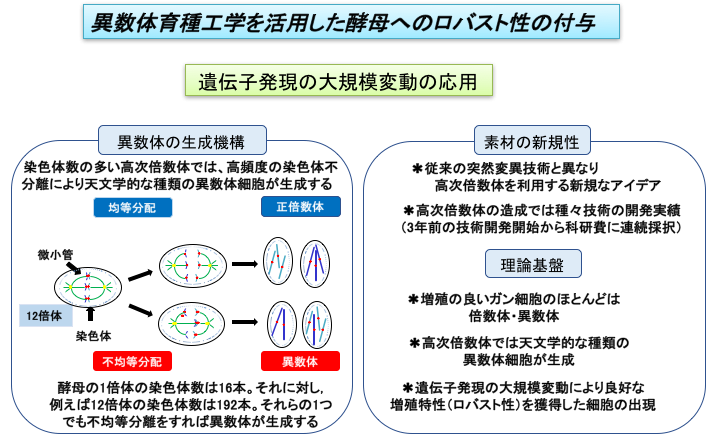 異数体育種工学を活用した酵母へのロバスト性の付与

遺伝子発現の大規模変動の応用

異数体の生成機構

染色体数の多い高次倍数体では、高頻度の染色体不分離により天文学的な種類の異数体細胞が生成する

均等分配

正倍数体

微小管

12倍体

染色体

不均等分配

異数体

酵母の1倍体の染色体数は16本。それに対し，例えば12倍体の染色体数は192本。それらの1つでも不均等分離をすれば異数体が生成する

素材の新規性

＊従来の突然変異技術と異なり高次倍数体を利用する新規なアイデア

＊高次倍数体の造成では種々技術の開発実績（3年前の技術開発開始から科研費に連続採択）

理論基盤

＊増殖の良いガン細胞のほとんどは倍数体･異数体

＊高次倍数体では天文学的な種類の異数体細胞が生成

＊遺伝子発現の大規模変動により良好な増殖特性（ロバスト性）を獲得した細胞の出現